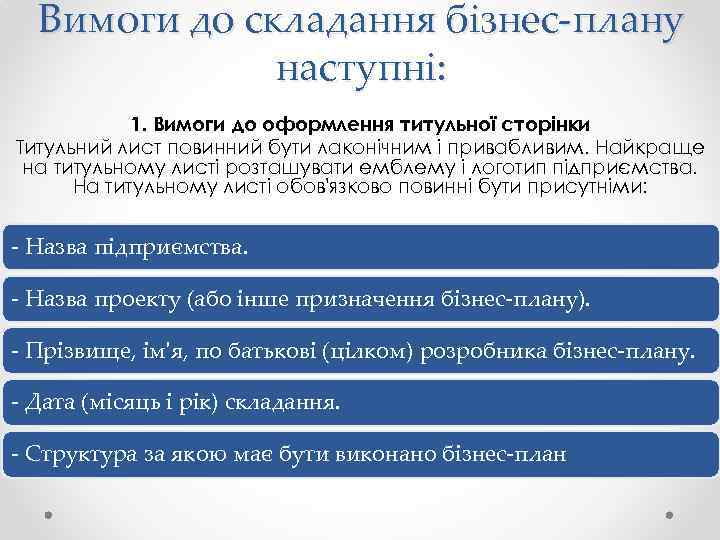 Вимоги до складання бізнес-плану наступні:

1. Вимоги до оформлення титульної сторінки
Титульний лист повинний бути лаконічним і привабливим. Найкраще на титульному листі розташувати емблему і логотип підприємства. На титульному листі обов'язково повинні бути присутніми:

- Назва підприємства.

- Назва проекту (або інше призначення бізнес-плану).

- Прізвище, ім'я, по батькові (цілком) розробника бізнес-плану.

- Дата (місяць і рік) складання.

- Структура за якою має бути виконано бізнес-план